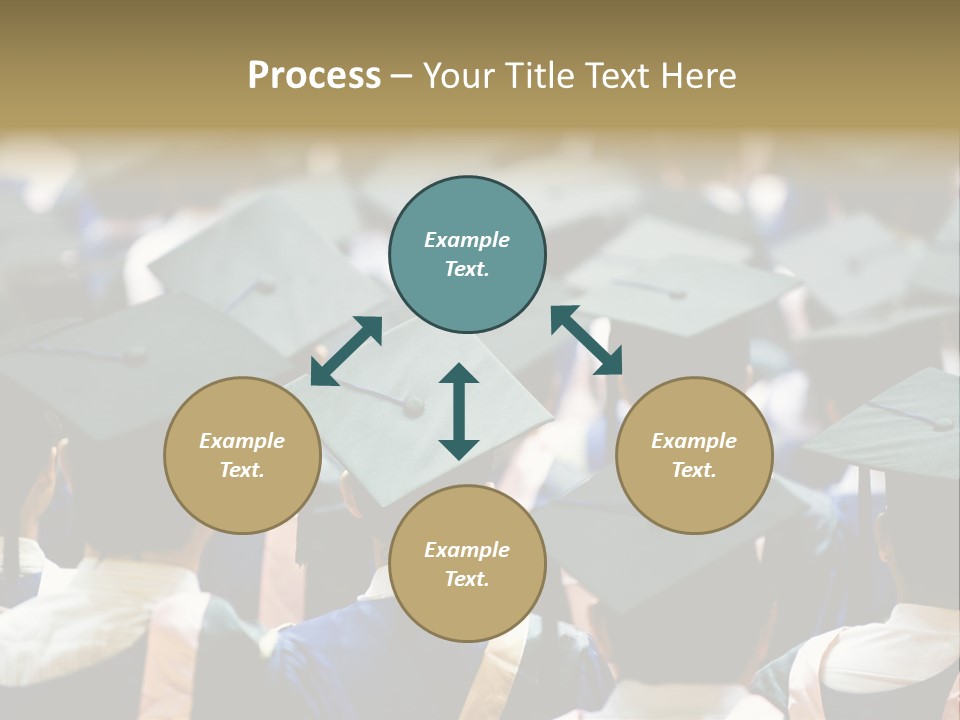 Process – Your Title Text Here

Example Text.

Example Text.

Example Text.

Example Text.